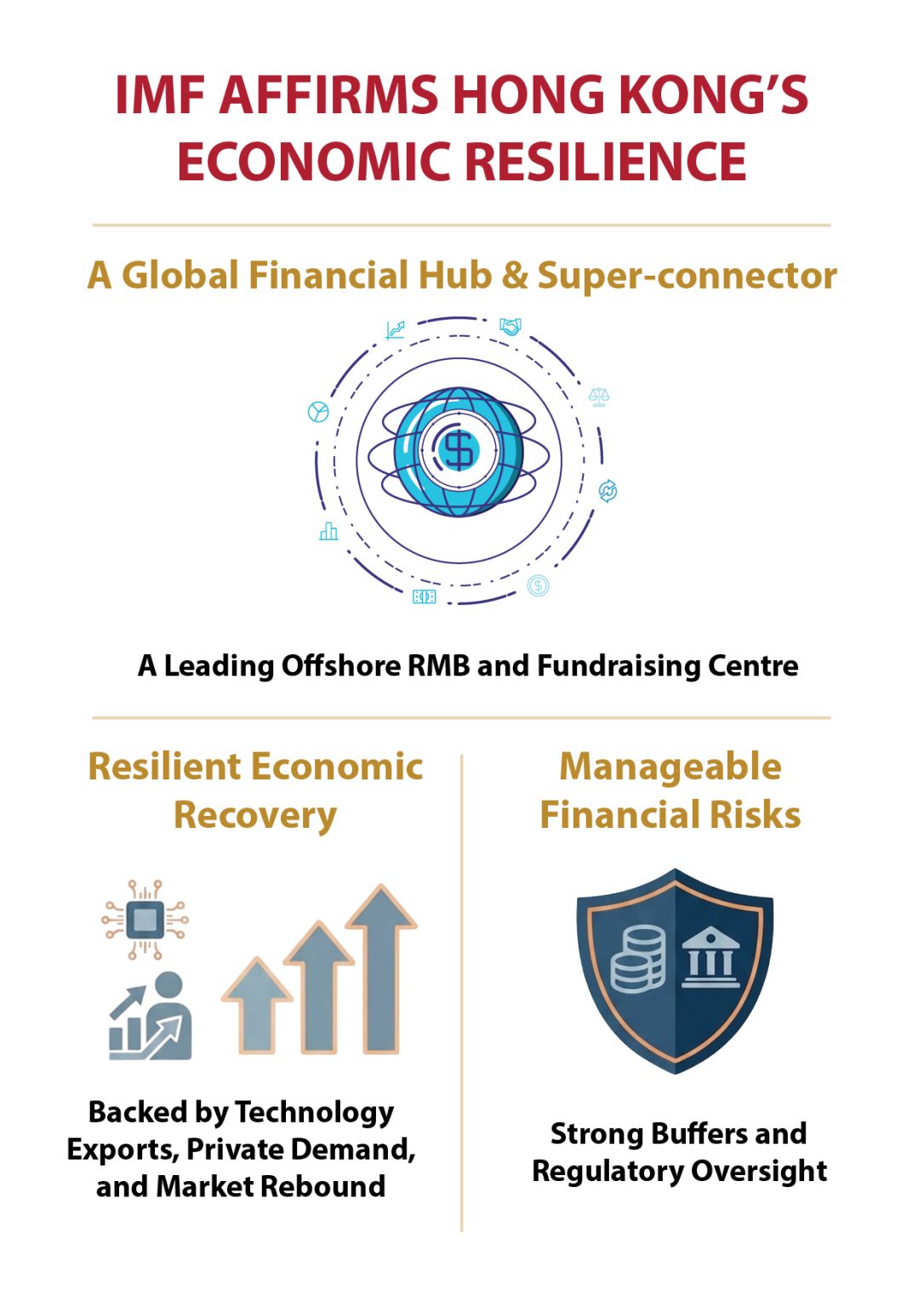 IMF AFFIRMS HONG KONG'S ECONOMIC RESILIENCE

A Global Financial Hub & Super-connector

A Leading Offshore RMB and Fundraising Centre

Resilient Economic Recovery

Backed by Technology Exports, Private Demand, and Market Rebound

Manageable Financial Risks

Strong Buffers and Regulatory Oversight